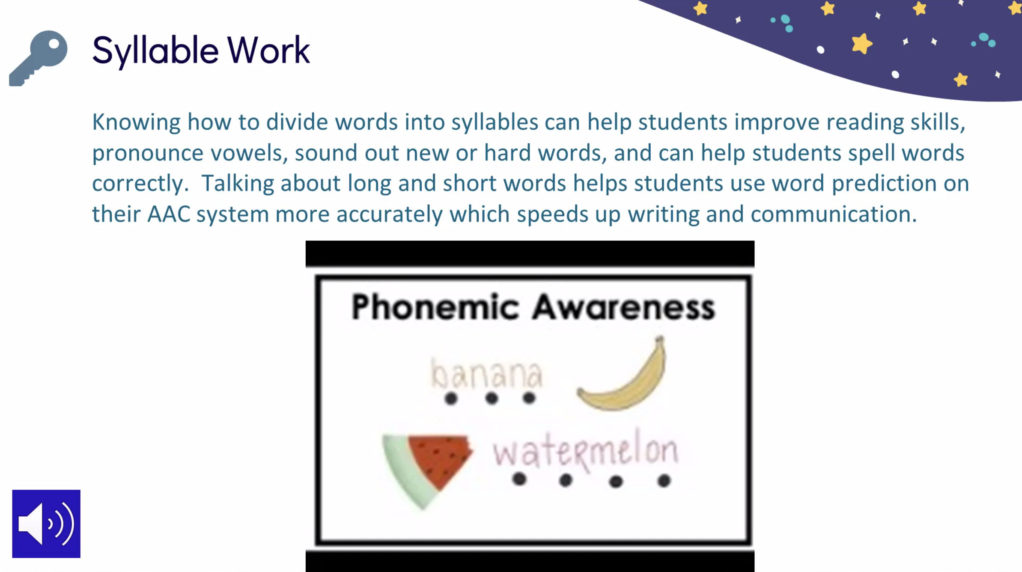 Syllable Work

Knowing how to divide words into syllables can help students improve reading skills, pronounce vowels, sound out new or hard words, and can help students spell words correctly. Talking about long and short words helps students use word prediction on their AAC system more accurately which speeds up writing and communication.

Phonemic Awareness

banana

watermelon